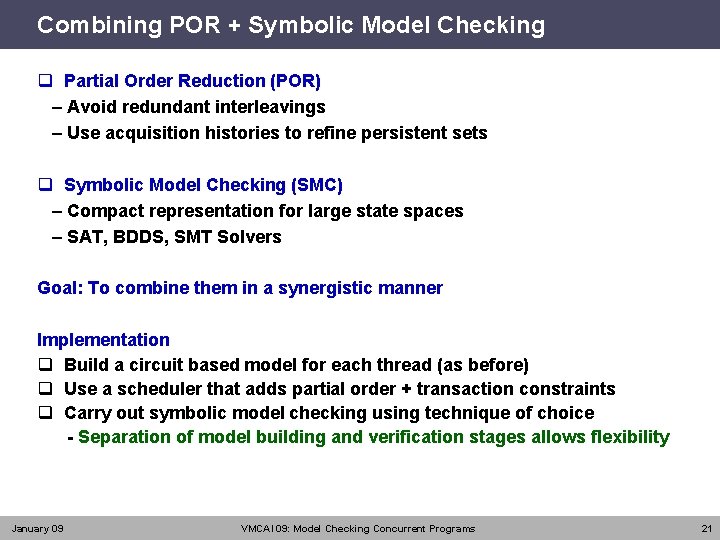 Combining POR + Symbolic Model Checking

❑ Partial Order Reduction (POR)
– Avoid redundant interleavings
– Use acquisition histories to refine persistent sets

❑ Symbolic Model Checking (SMC)
– Compact representation for large state spaces
– SAT, BDDS, SMT Solvers

Goal: To combine them in a synergistic manner

Implementation
❑ Build a circuit based model for each thread (as before)
❑ Use a scheduler that adds partial order + transaction constraints
❑ Carry out symbolic model checking using technique of choice
- Separation of model building and verification stages allows flexibility

January 09 VMCAI 09: Model Checking Concurrent Programs 21